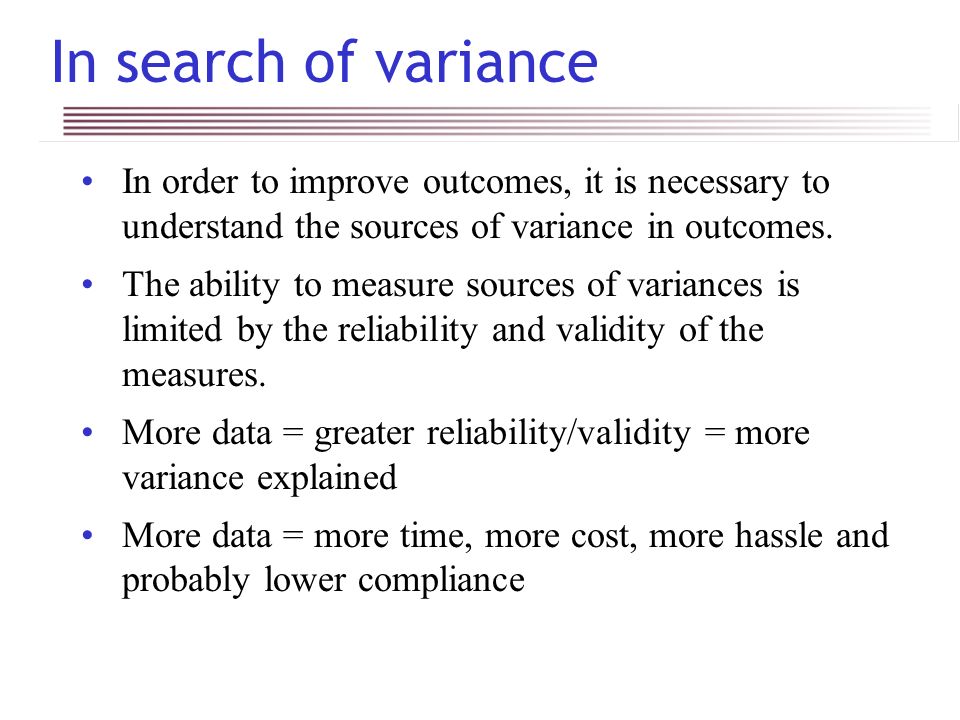 In search of variance

• In order to improve outcomes, it is necessary to understand the sources of variance in outcomes.

• The ability to measure sources of variances is limited by the reliability and validity of the measures.

• More data = greater reliability/validity = more variance explained

• More data = more time, more cost, more hassle and probably lower compliance